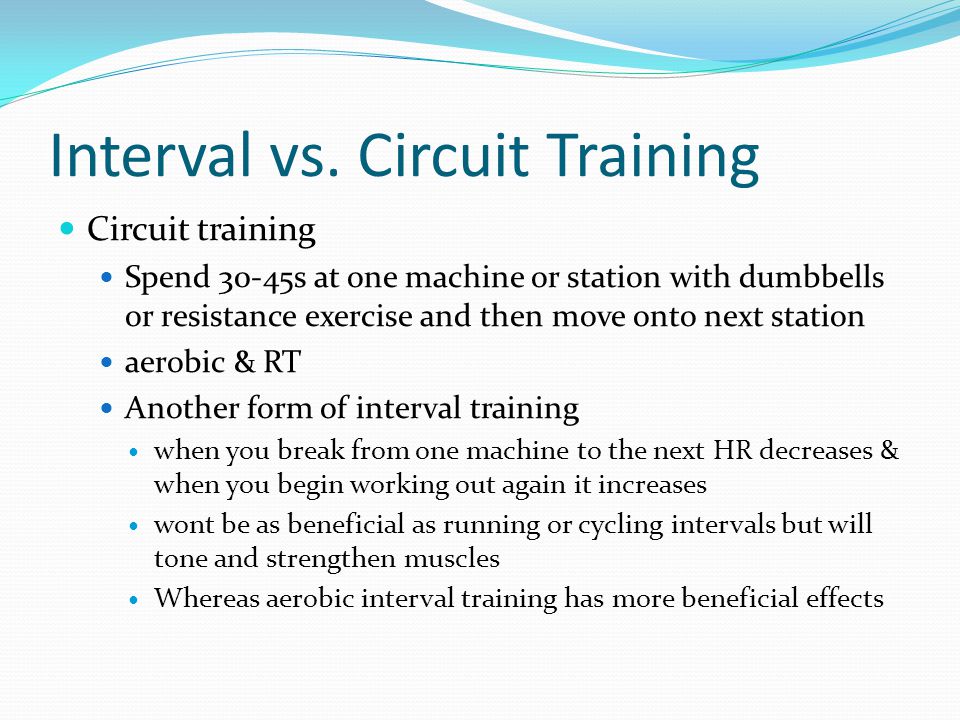 Interval vs. Circuit Training

- Circuit training
  - Spend 30-45s at one machine or station with dumbbells or resistance exercise and then move onto next station
  - aerobic & RT
  - Another form of interval training
    - when you break from one machine to the next HR decreases & when you begin working out again it increases
    - wont be as beneficial as running or cycling intervals but will tone and strengthen muscles
    - Whereas aerobic interval training has more beneficial effects